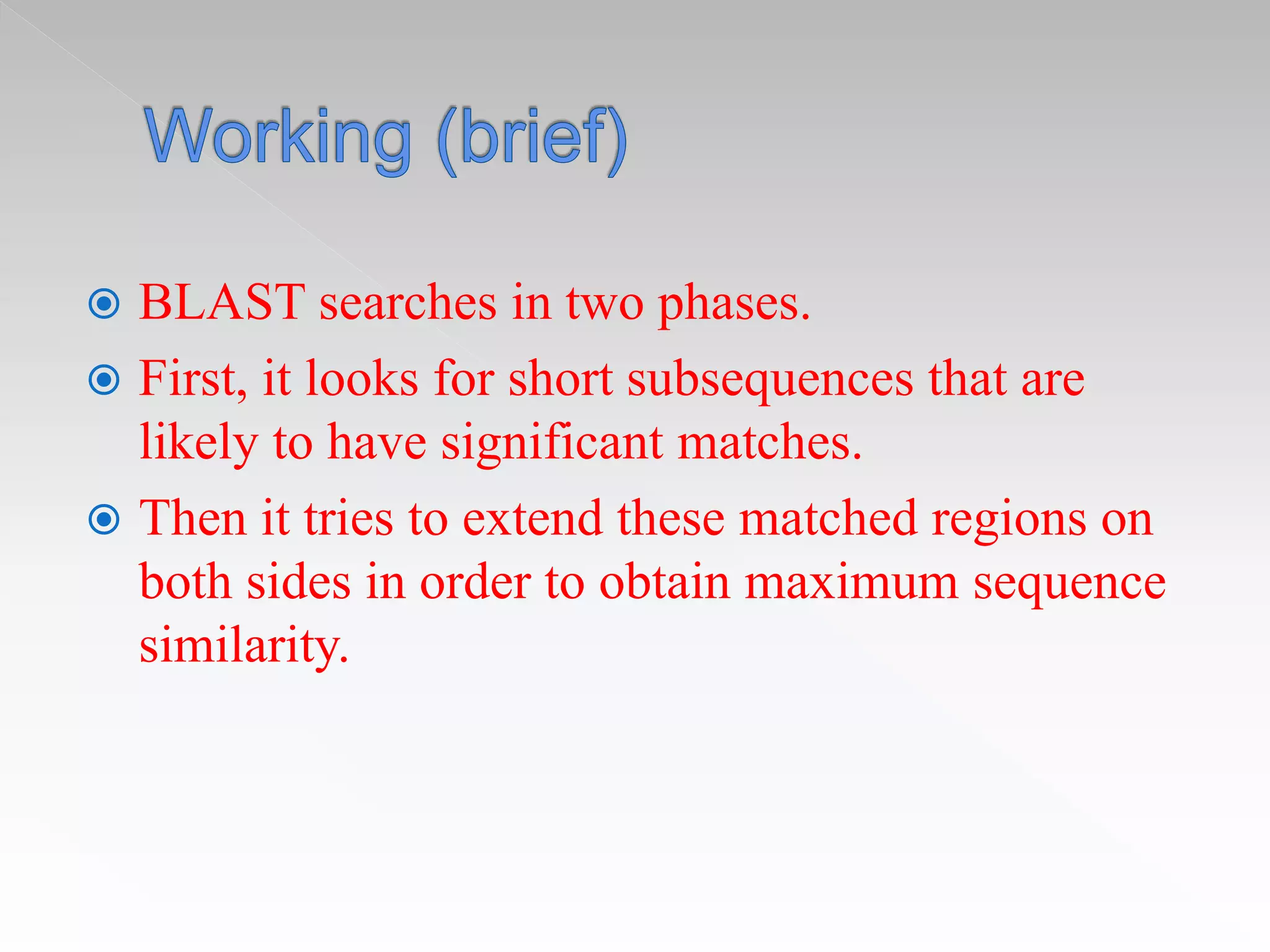 Working (brief)

BLAST searches in two phases.

First, it looks for short subsequences that are likely to have significant matches.

Then it tries to extend these matched regions on both sides in order to obtain maximum sequence similarity.